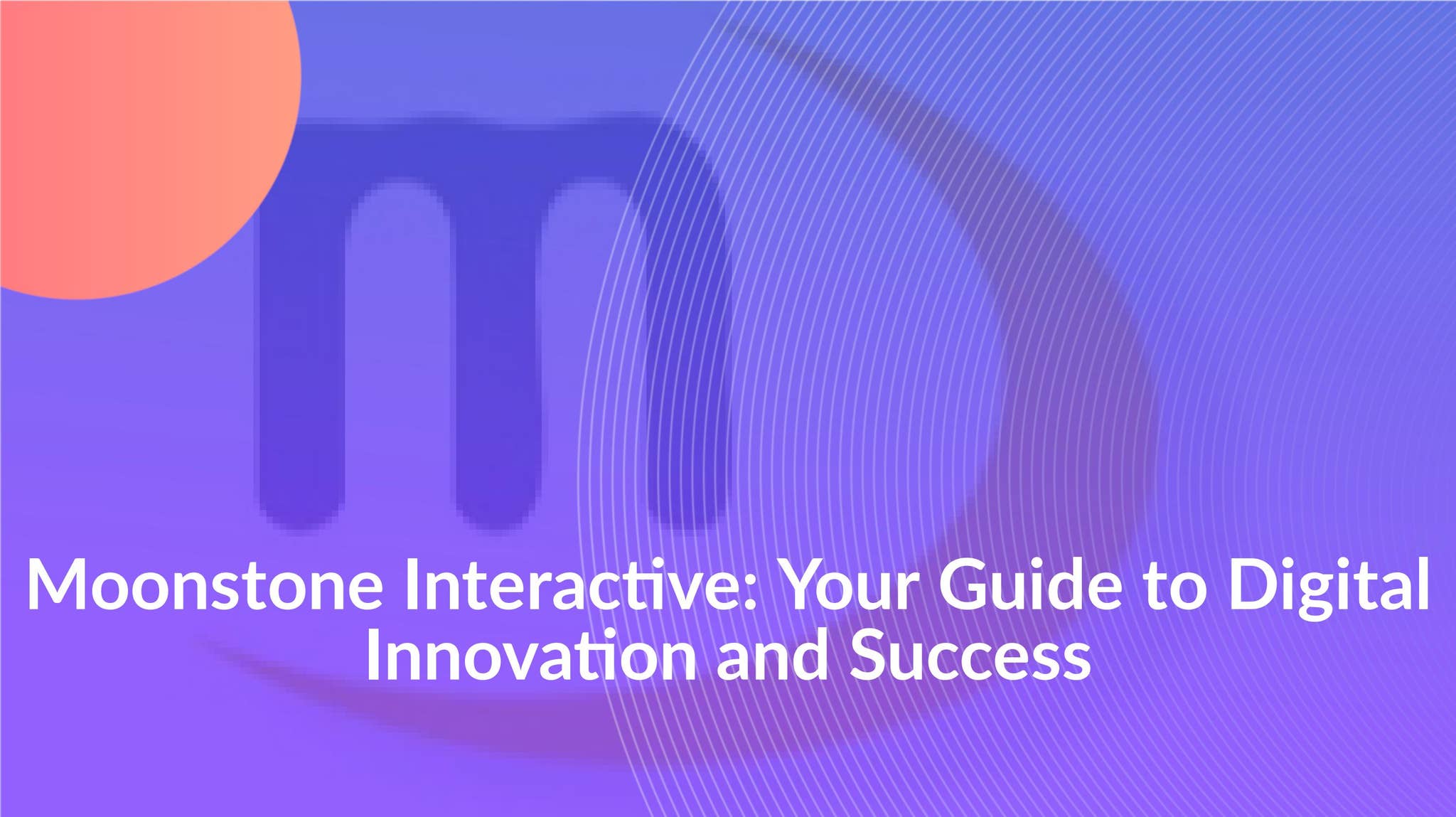 Moonstone Interactive: Your Guide to Digital Innovation and Success